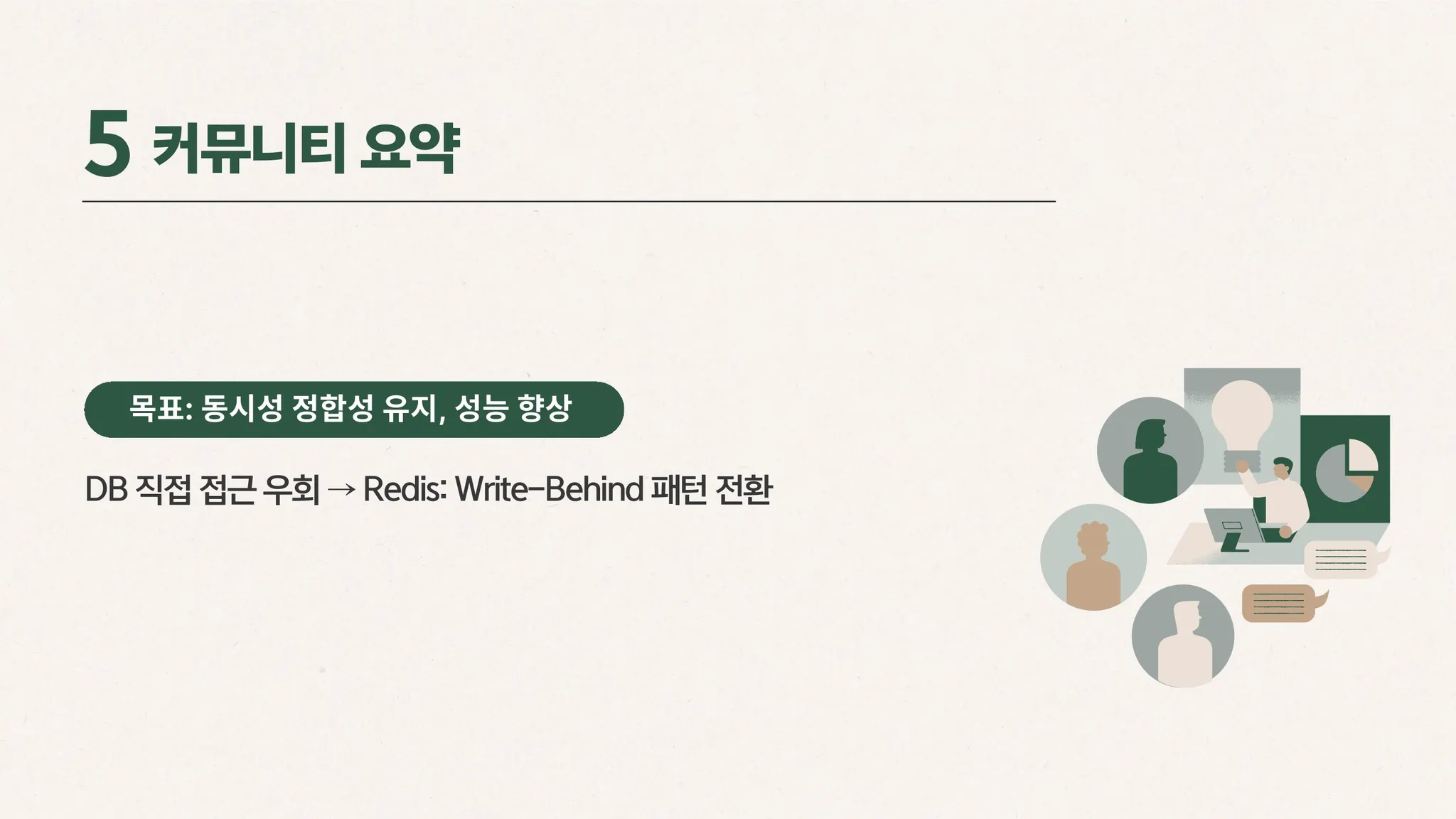 5 커뮤니티 요약

목표: 동시성 정합성 유지, 성능 향상

DB 직접 접근 우회 → Redis: Write-Behind 패턴 전환